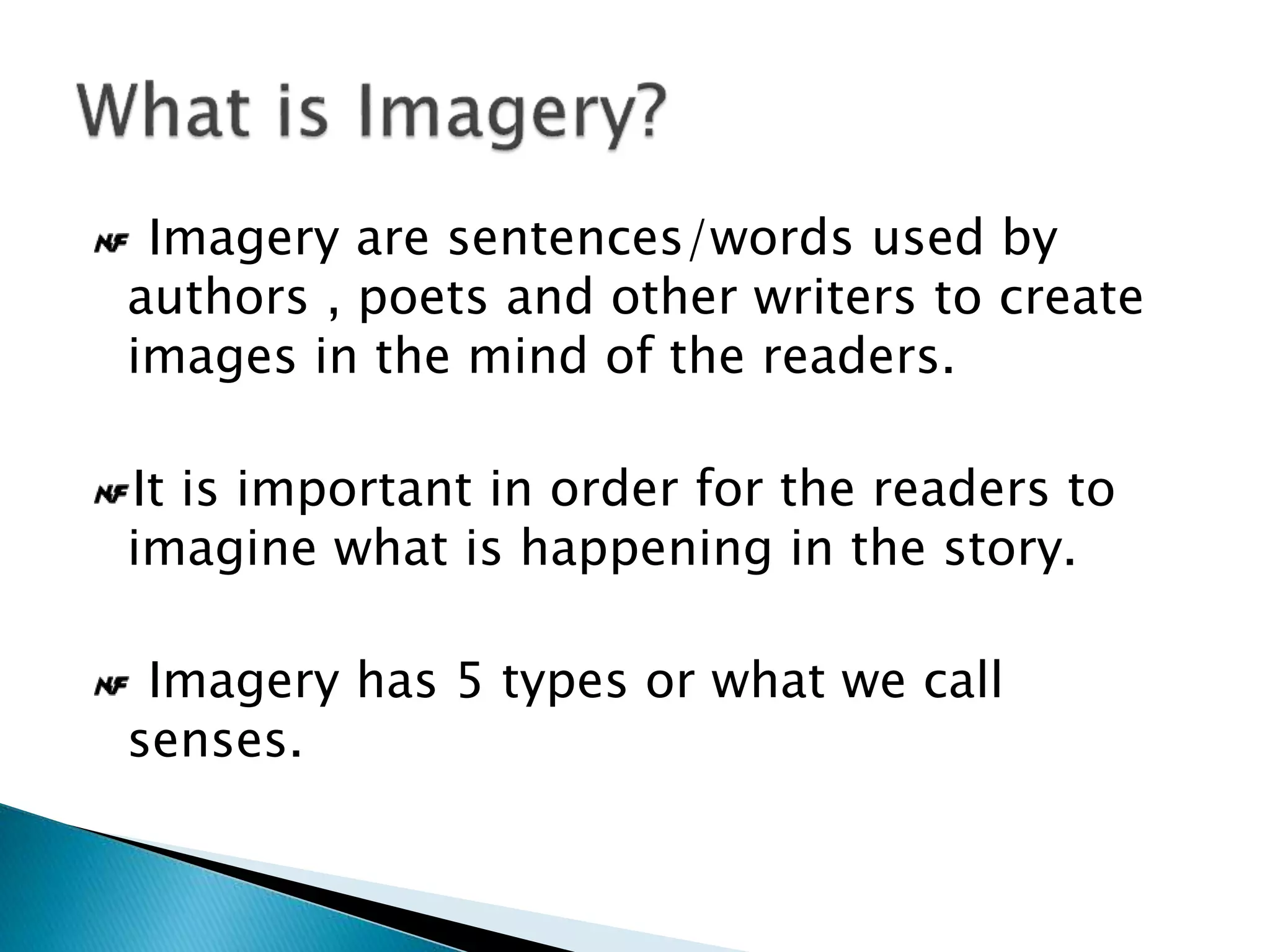 What is Imagery?

Imagery are sentences/words used by authors , poets and other writers to create images in the mind of the readers.

It is important in order for the readers to imagine what is happening in the story.

Imagery has 5 types or what we call senses.